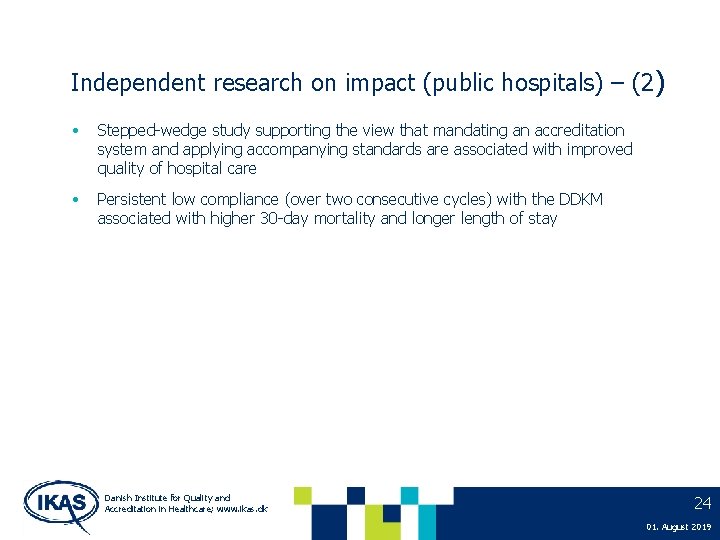 Independent research on impact (public hospitals) – (2)

• Stepped-wedge study supporting the view that mandating an accreditation system and applying accompanying standards are associated with improved quality of hospital care

• Persistent low compliance (over two consecutive cycles) with the DDKM associated with higher 30-day mortality and longer length of stay

IKAS

Danish Institute for Quality and Accreditation in Healthcare; www.ikas.dk

24

01. August 2019